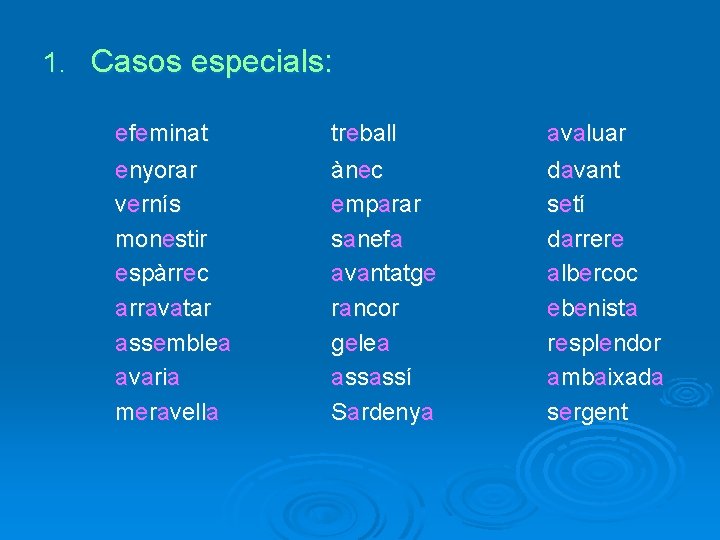 1. Casos especials:

efeminat
enyorar
vernís
monestir
espàrrec
arravatar
assemblea
avaria
meravella

treball
ànec
emparar
sanefa
avantatge
rancor
gelea
assassí
Sardenya

avaluar
davant
setí
darrere
albercoc
ebenista
resplendor
ambaixada
sergent